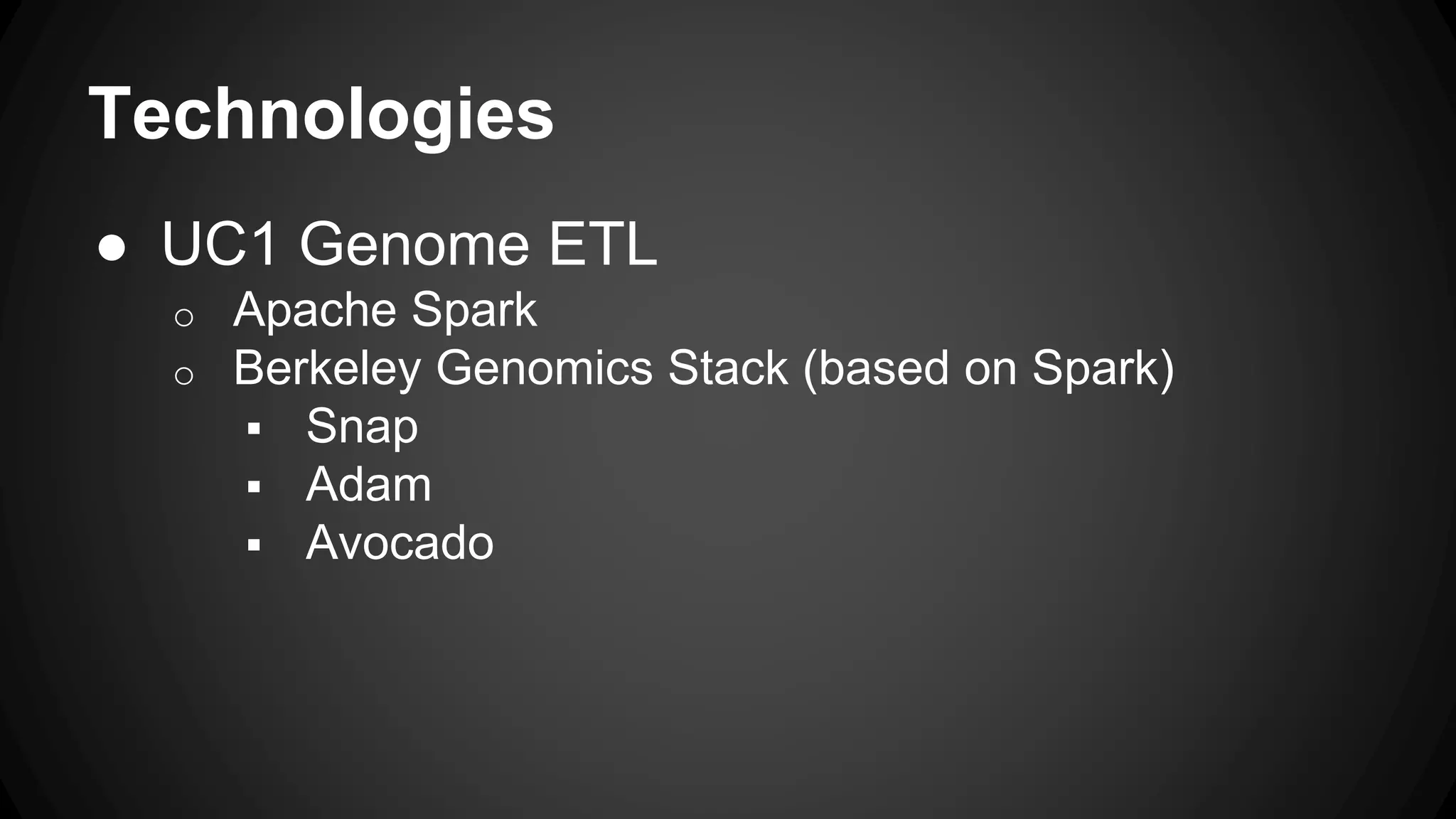 Technologies

● UC1 Genome ETL
  ○ Apache Spark
  ○ Berkeley Genomics Stack (based on Spark)
    ▪ Snap
    ▪ Adam
    ▪ Avocado